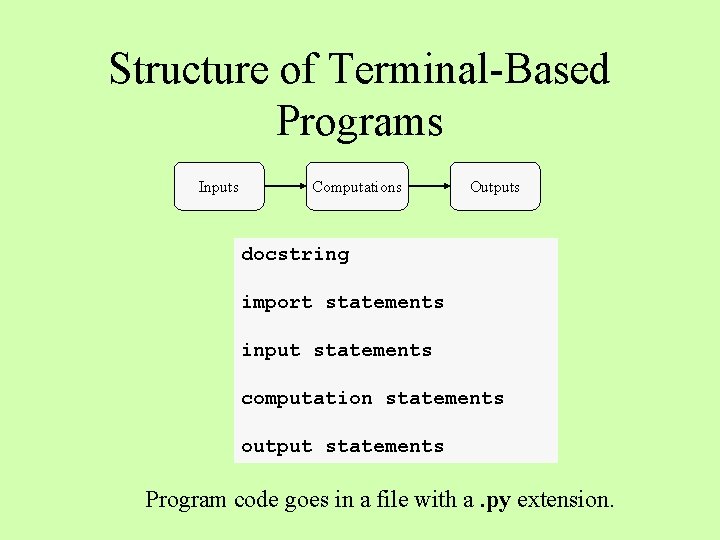 Structure of Terminal-Based Programs

Inputs

Computations

Outputs

docstring

import statements

input statements

computation statements

output statements

Program code goes in a file with a .py extension.